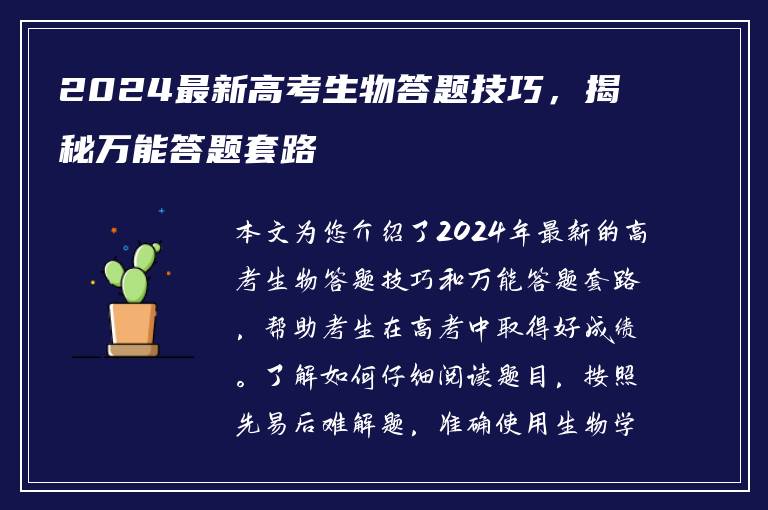 2024最新高考生物答题技巧，揭秘万能答题套路

本文为您介绍了2024年最新的高考生物答题技巧和万能答题套路，帮助考生在高考中取得好成绩。了解如何仔细阅读题目，按照先易后难解题，准确使用生物学